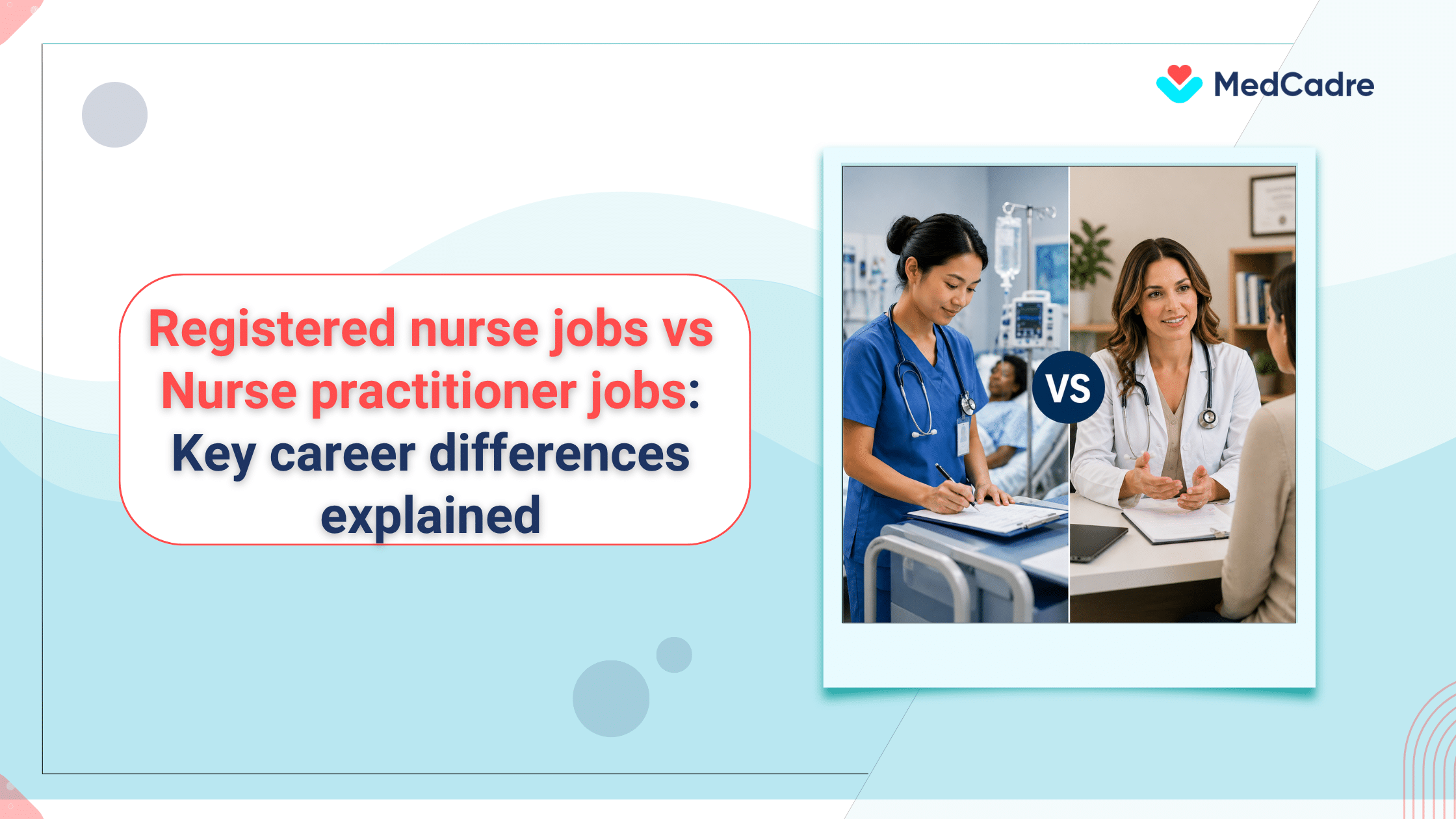 MedCadre

Registered nurse jobs vs Nurse practitioner jobs: Key career differences explained

VS